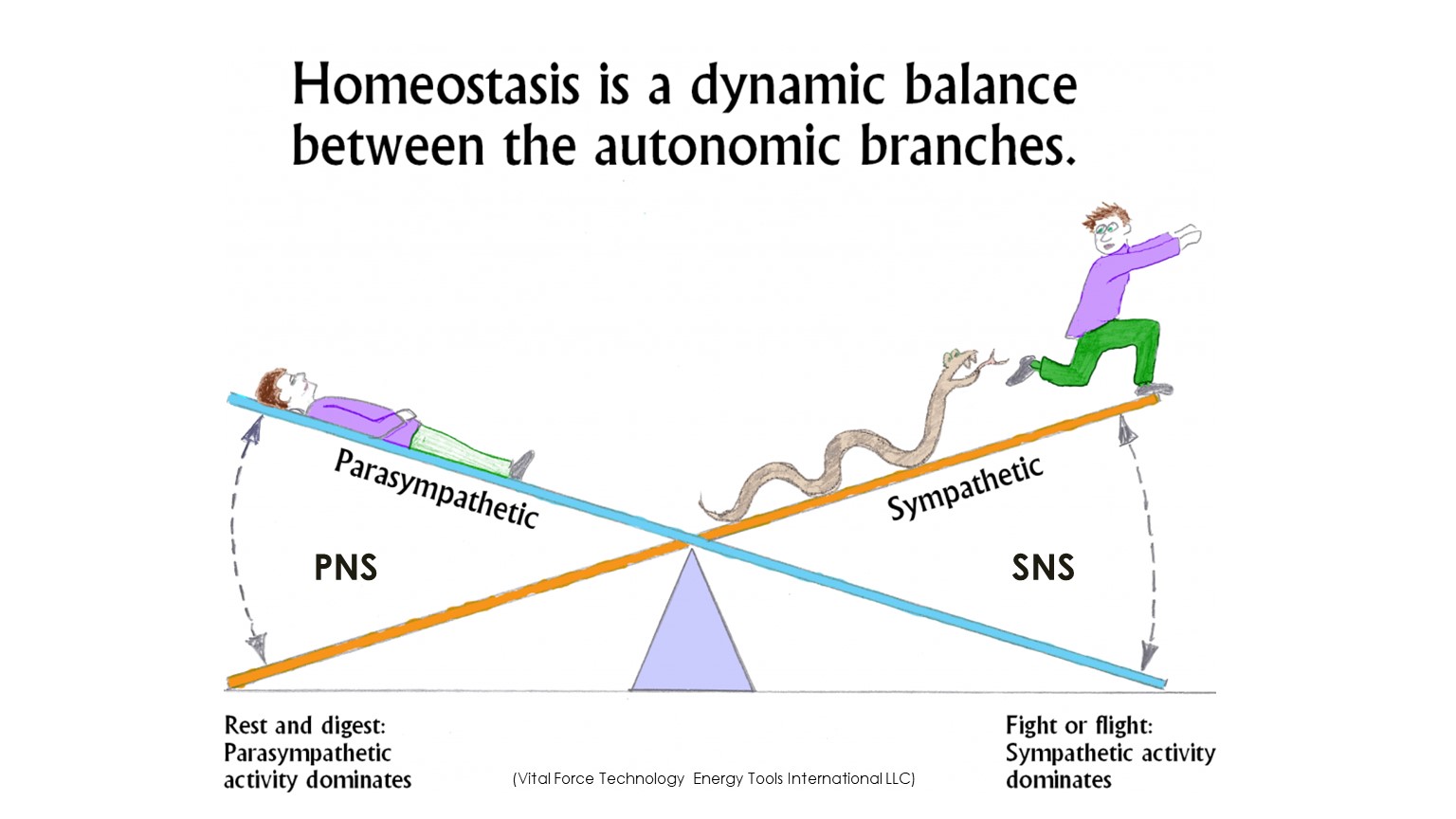 Homeostasis is a dynamic balance between the autonomic branches.

Parasympathetic

Sympathetic

PNS

SNS

Rest and digest:
Parasympathetic
activity dominates

(Vital Force Technology Energy Tools International LLC)

Fight or flight:
Sympathetic activity
dominates